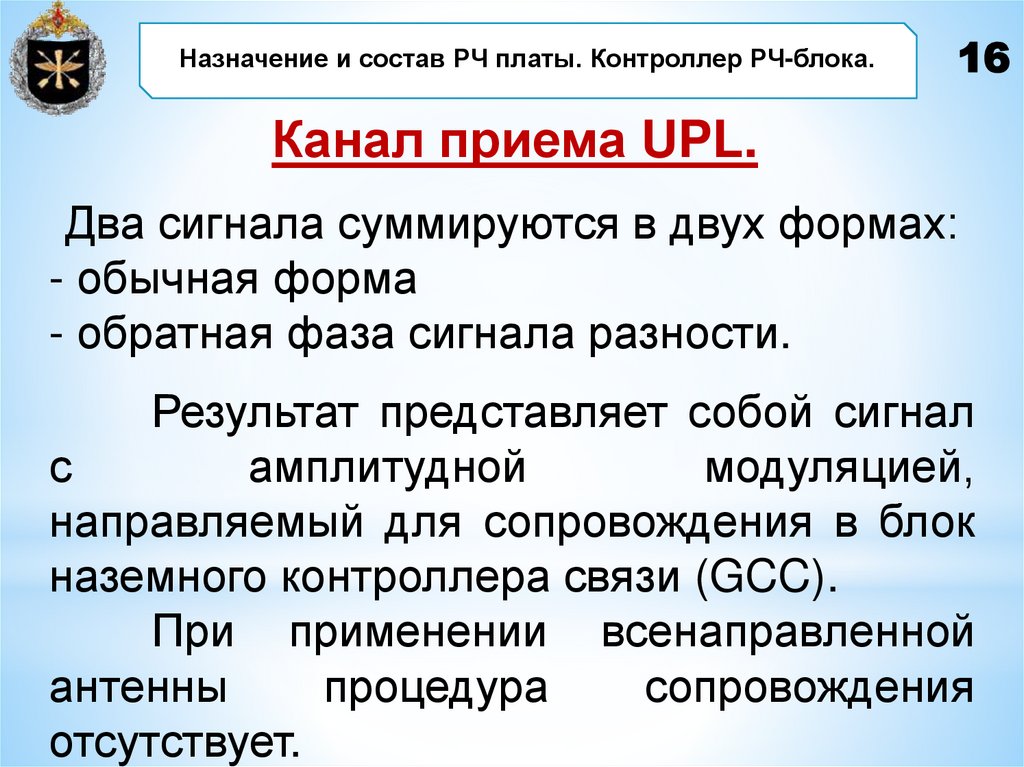 Назначение и состав РЧ платы. Контроллер РЧ-блока.

16

Канал приема UPL.

Два сигнала суммируются в двух формах:
- обычная форма
- обратная фаза сигнала разности.

Результат представляет собой сигнал с амплитудной модуляцией, направляемый для сопровождения в блок наземного контроллера связи (GCC).

При применении всенаправленной антенны процедура сопровождения отсутствует.